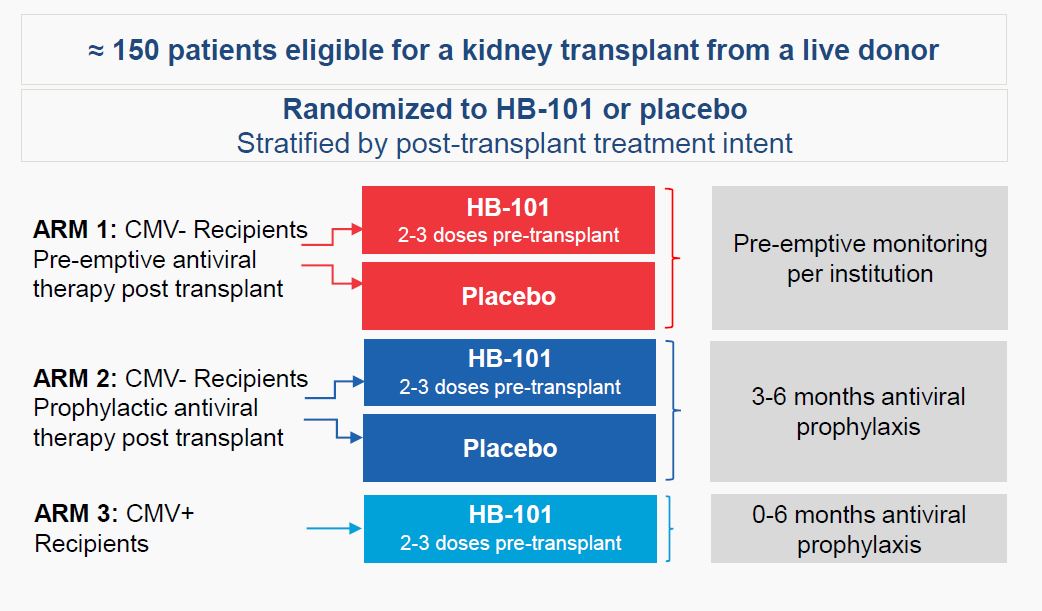 ≈ 150 patients eligible for a kidney transplant from a live donor

Randomized to HB-101 or placebo
Stratified by post-transplant treatment intent

ARM 1: CMV- Recipients Pre-emptive antiviral therapy post transplant

HB-101
2-3 doses pre-transplant

Placebo

Pre-emptive monitoring per institution

ARM 2: CMV- Recipients Prophylactic antiviral therapy post transplant

HB-101
2-3 doses pre-transplant

Placebo

3-6 months antiviral prophylaxis

ARM 3: CMV+ Recipients

HB-101
2-3 doses pre-transplant

0-6 months antiviral prophylaxis